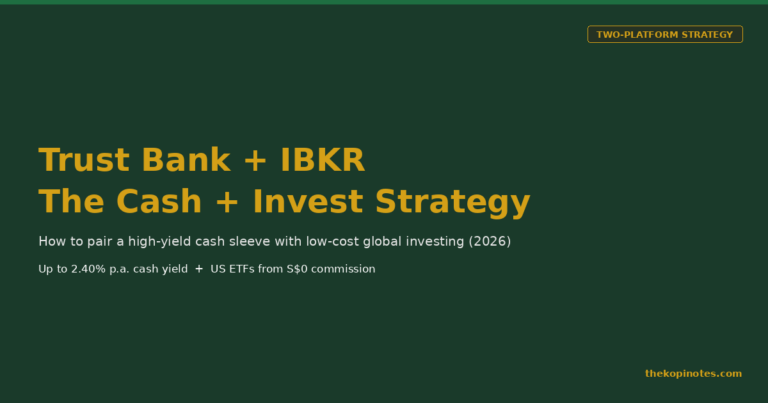 TWO-PLATFORM STRATEGY

Trust Bank + IBKR
The Cash + Invest Strategy

How to pair a high-yield cash sleeve with low-cost global investing (2026)

Up to 2.40% p.a. cash yield + US ETFs from S$0 commission

thekopinotes.com